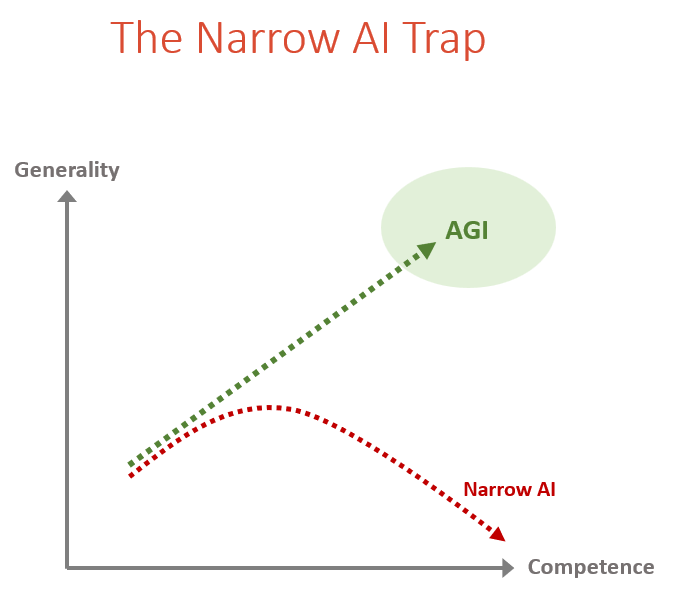 The Narrow AI Trap

Generality

AGI

Narrow AI

Competence